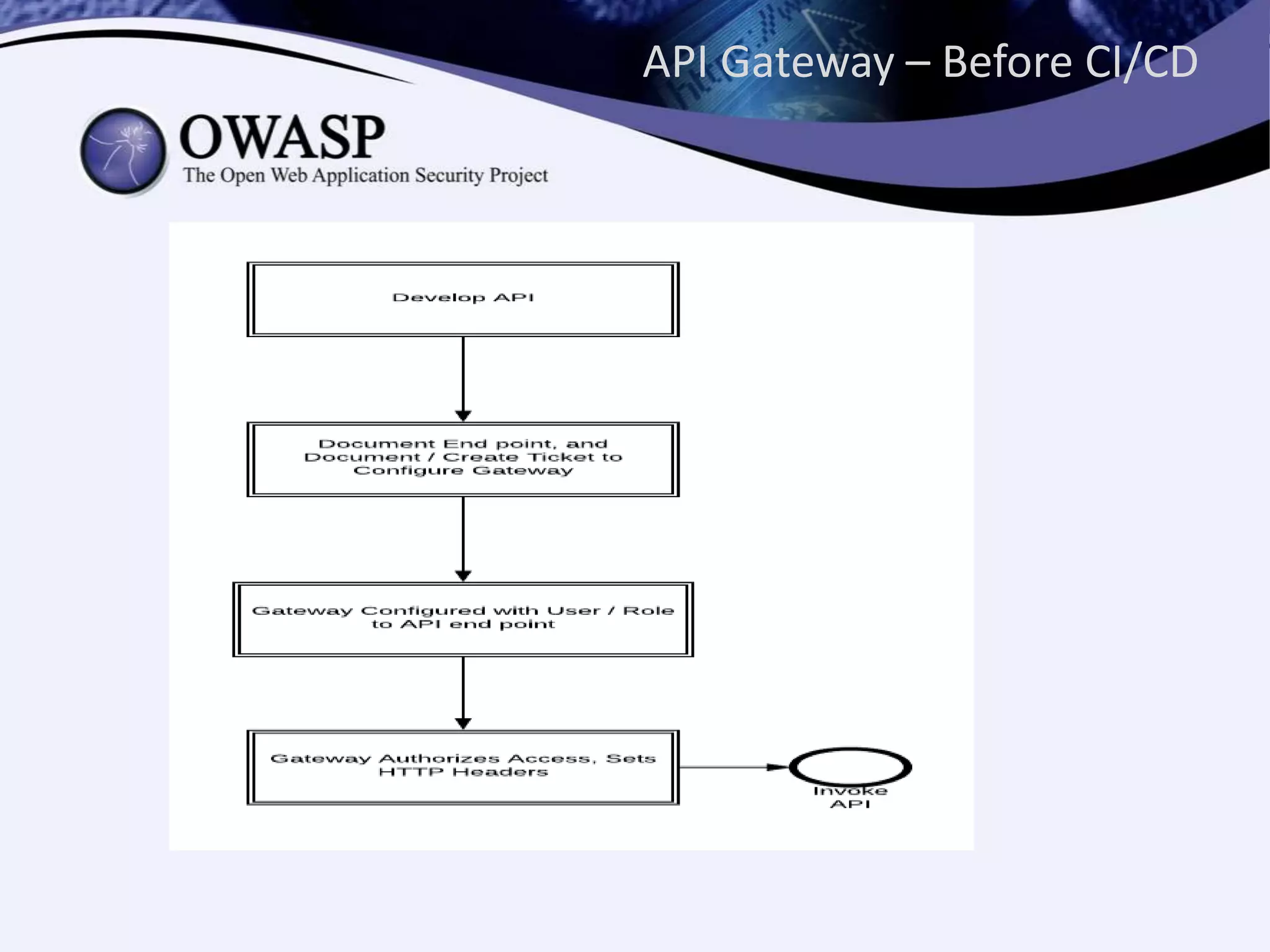 API Gateway – Before CI/CD

OWASP
The Open Web Application Security Project

Develop API

Document End point, and Document / Create Ticket to Configure Gateway

Gateway Configured with User / Role to API end point

Gateway Authorizes Access, Sets HTTP Headers

Invoke API